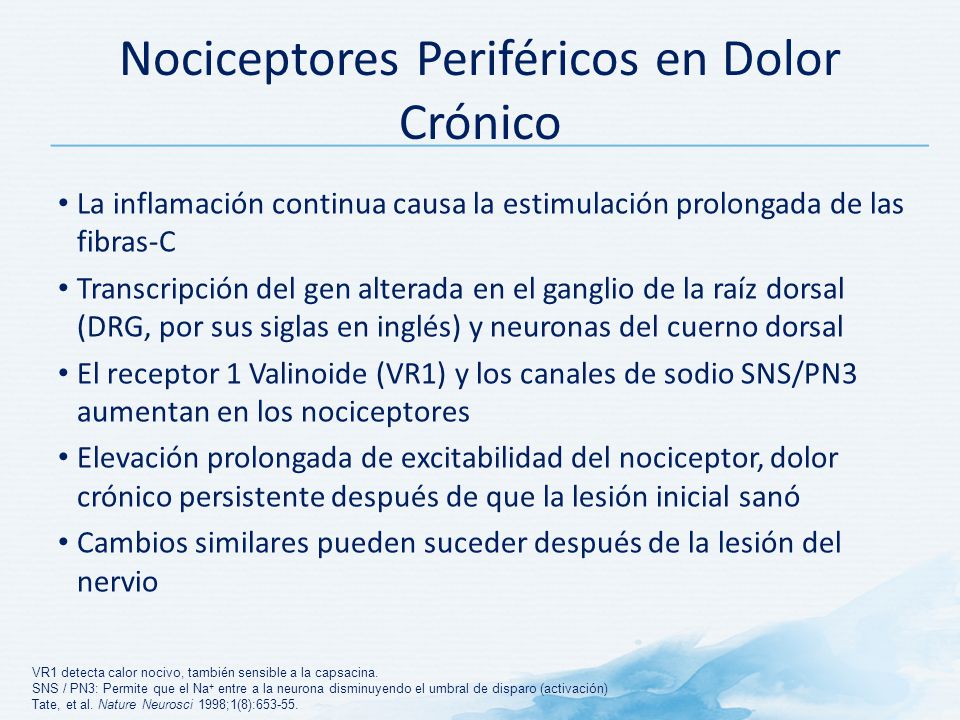 Nociceptores Periféricos en Dolor Crónico

• La inflamación continua causa la estimulación prolongada de las fibras-C
• Transcripción del gen alterada en el ganglio de la raíz dorsal (DRG, por sus siglas en inglés) y neuronas del cuerno dorsal
• El receptor 1 Valinoide (VR1) y los canales de sodio SNS/PN3 aumentan en los nociceptores
• Elevación prolongada de excitabilidad del nociceptor, dolor crónico persistente después de que la lesión inicial sanó
• Cambios similares pueden suceder después de la lesión del nervio

VR1 detecta calor nocivo, también sensible a la capsacina.
SNS / PN3: Permite que el $Na^+$ entre a la neurona disminuyendo el umbral de disparo (activación)
Tate, et al. Nature Neurosci 1998;1(8):653-55.